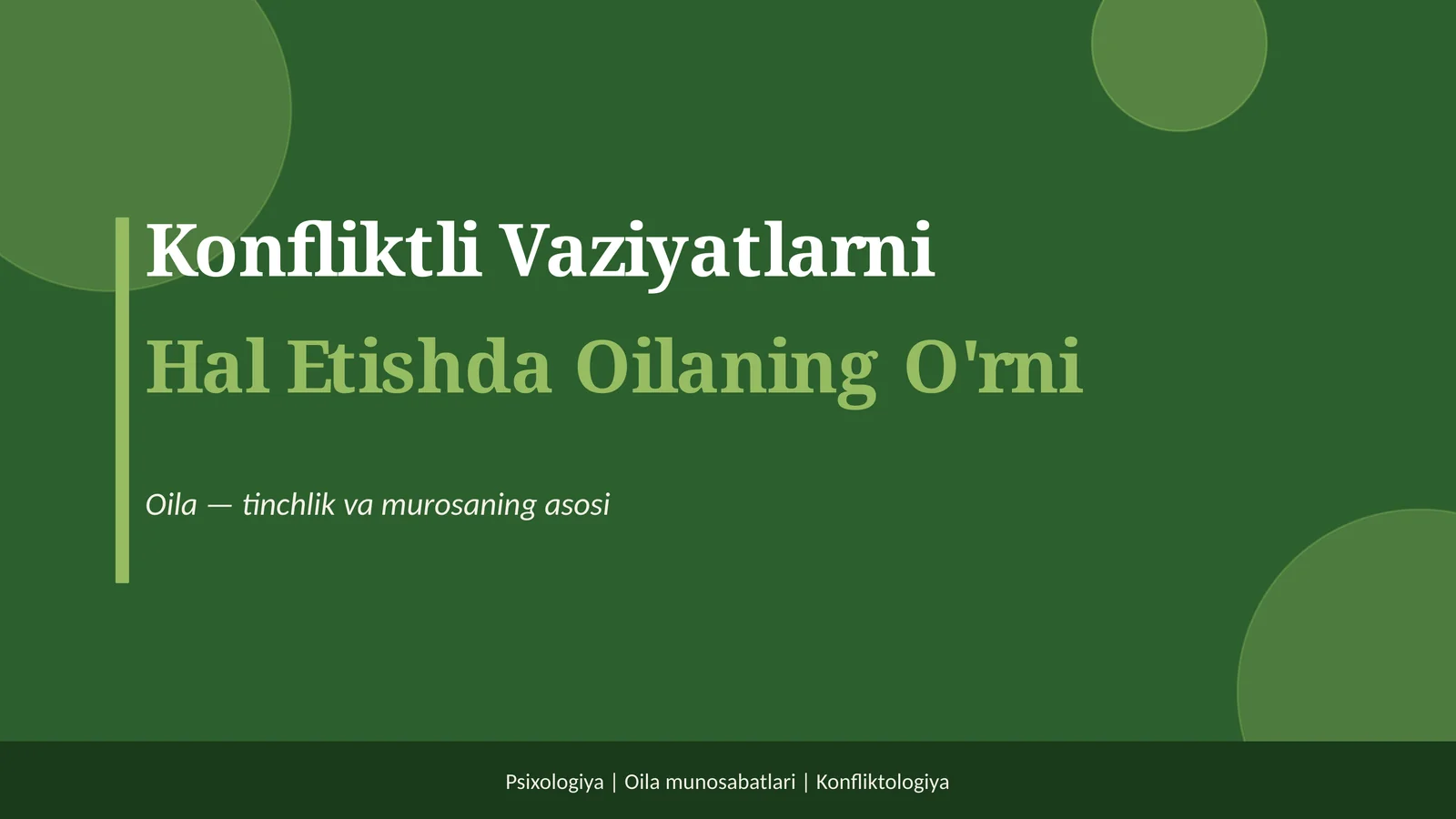 Konfliktli Vaziyatlarni

Hal Etishda Oilaning O'rni

Oila — tinchlik va murosaning asosi

Psixologiya | Oila munosabatlari | Konfliktologiya